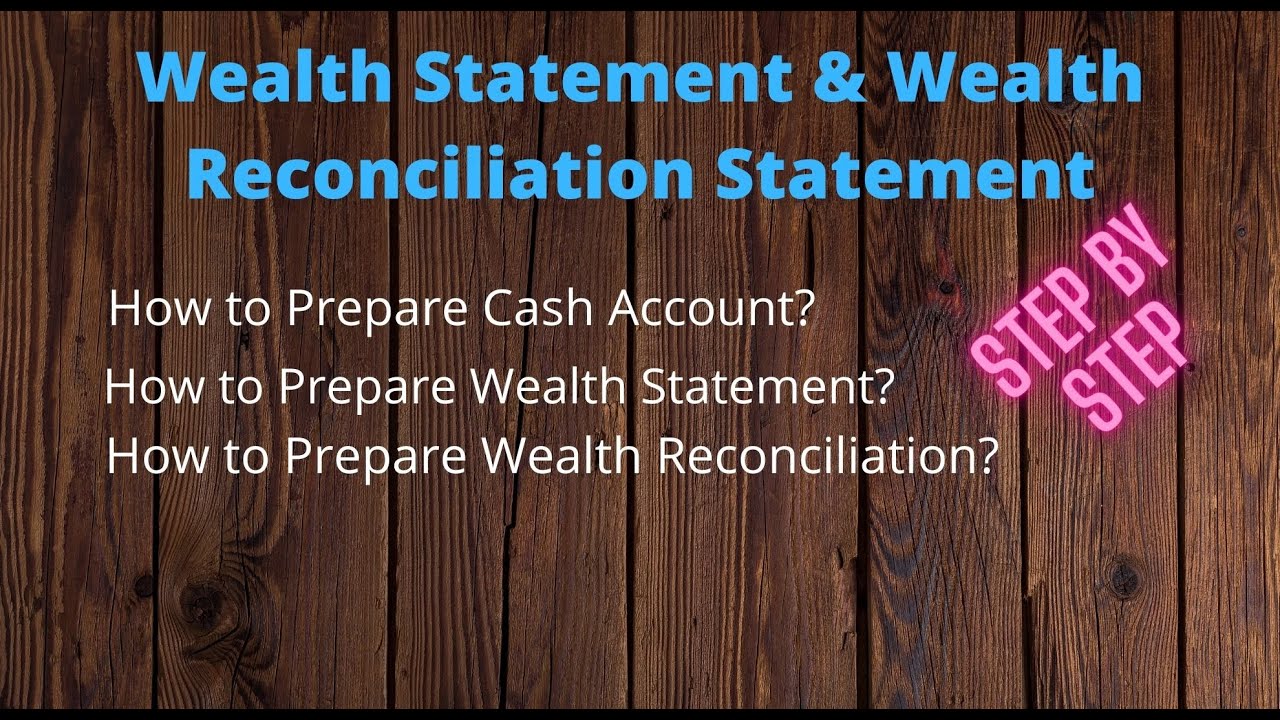 Wealth Statement & Wealth Reconciliation Statement

How to Prepare Cash Account?

How to Prepare Wealth Statement?

How to Prepare Wealth Reconciliation?

STEP BY STEP